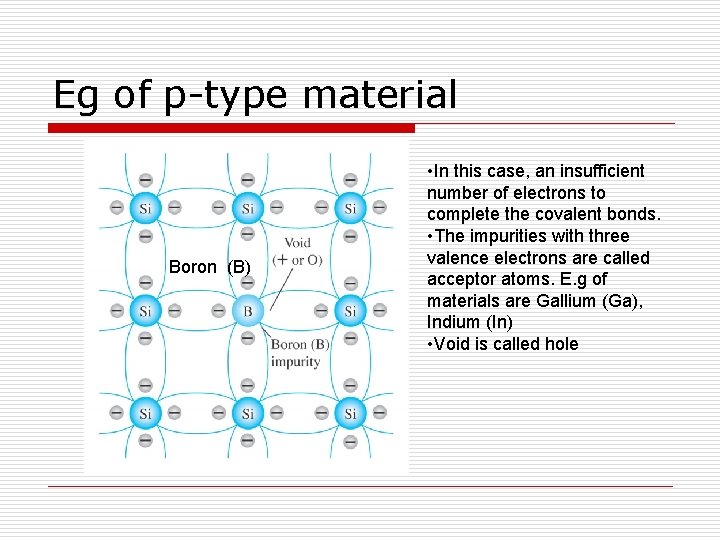 Eg of p-type material

Si Si Si
Boron (B)
Void (+ or O)
Si B Si
Boron (B) impurity
Si Si Si

•In this case, an insufficient number of electrons to complete the covalent bonds.
•The impurities with three valence electrons are called acceptor atoms. E.g of materials are Gallium (Ga), Indium (In)
•Void is called hole